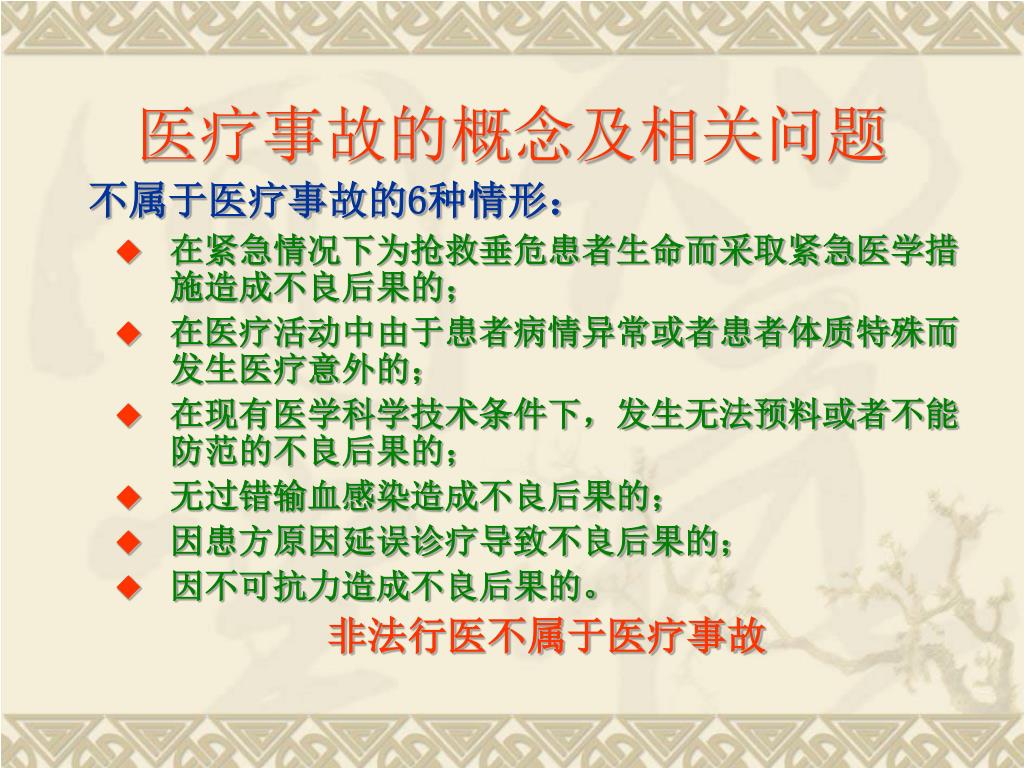 医疗事故的概念及相关问题

不属于医疗事故的6种情形：

◆ 在紧急情况下为抢救垂危患者生命而采取紧急医学措施造成不良后果的；
◆ 在医疗活动中由于患者病情异常或者患者体质特殊而发生医疗意外的；
◆ 在现有医学科学技术条件下，发生无法预料或者不能防范的不良后果的；
◆ 无过错输血感染造成不良后果的；
◆ 因患方原因延误诊疗导致不良后果的；
◆ 因不可抗力造成不良后果的。

非法行医不属于医疗事故